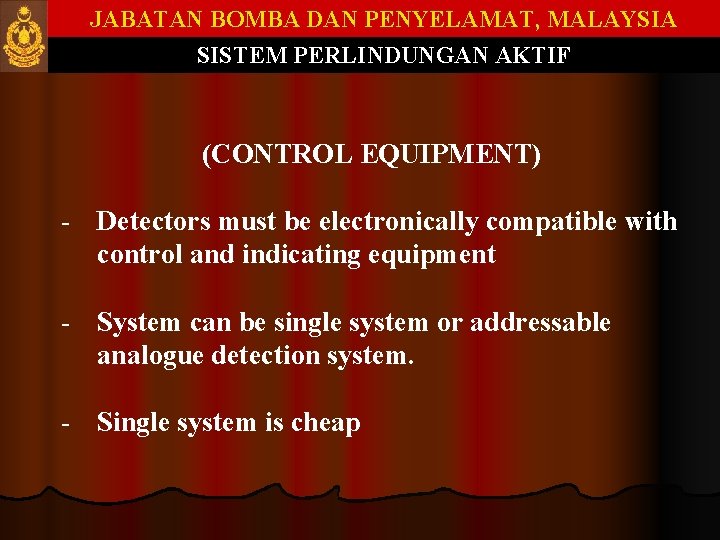 JABATAN BOMBA DAN PENYELAMAT, MALAYSIA
SISTEM PERLINDUNGAN AKTIF

(CONTROL EQUIPMENT)

- Detectors must be electronically compatible with control and indicating equipment

- System can be single system or addressable analogue detection system.

- Single system is cheap